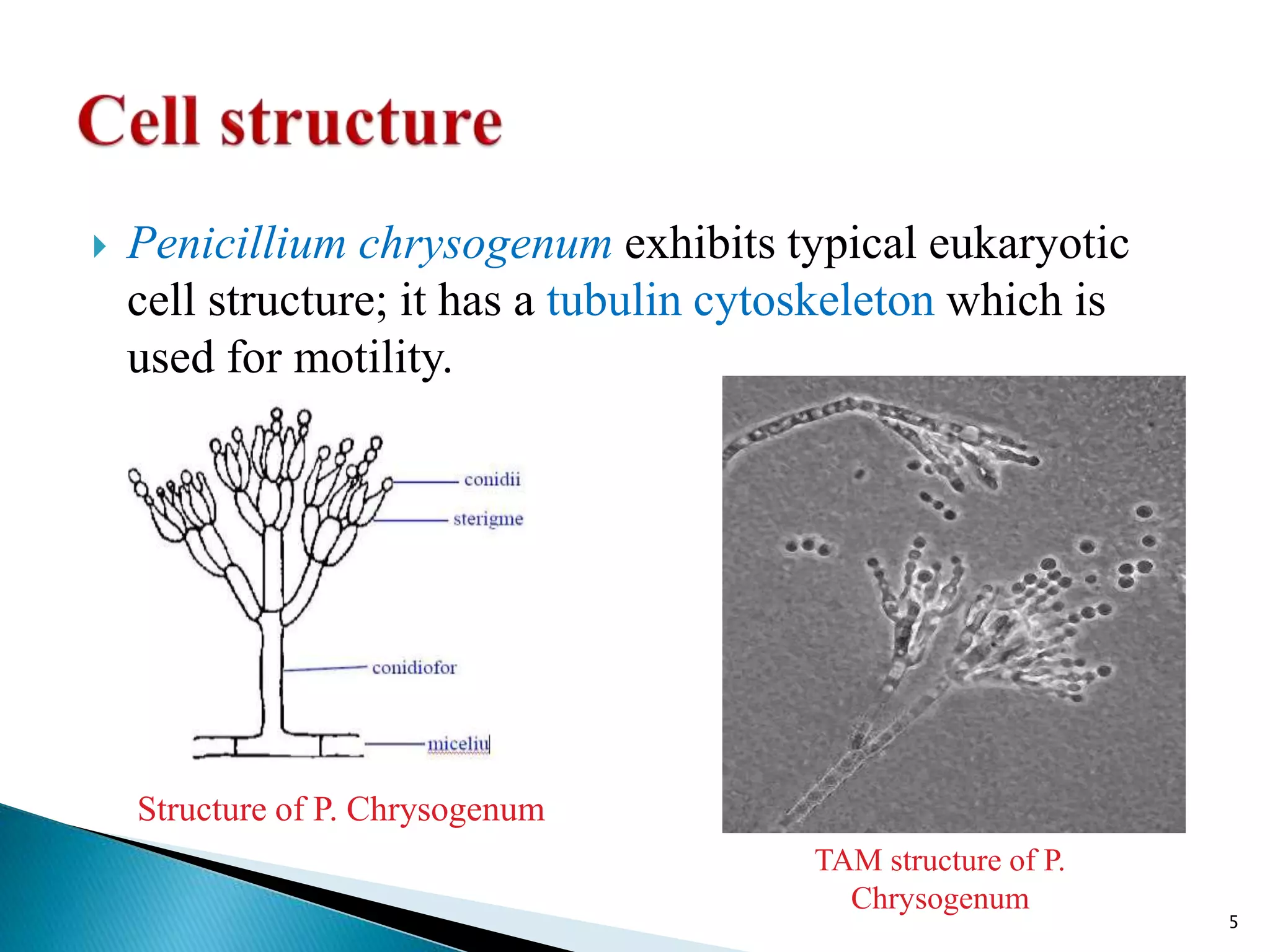 Cell structure

Penicillium chrysogenum exhibits typical eukaryotic cell structure; it has a tubulin cytoskeleton which is used for motility.

conidii
sterigme
conidiofor
miceliu

Structure of P. Chrysogenum

TAM structure of P. Chrysogenum

5